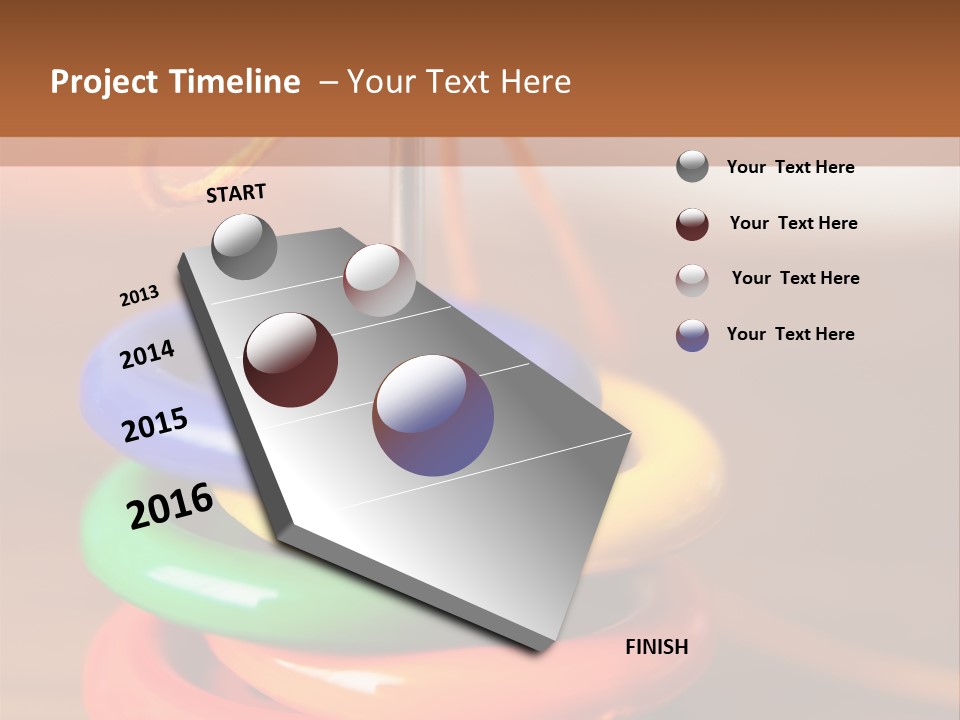 Project Timeline – Your Text Here

START

2013

2014

2015

2016

FINISH

Your Text Here

Your Text Here

Your Text Here

Your Text Here